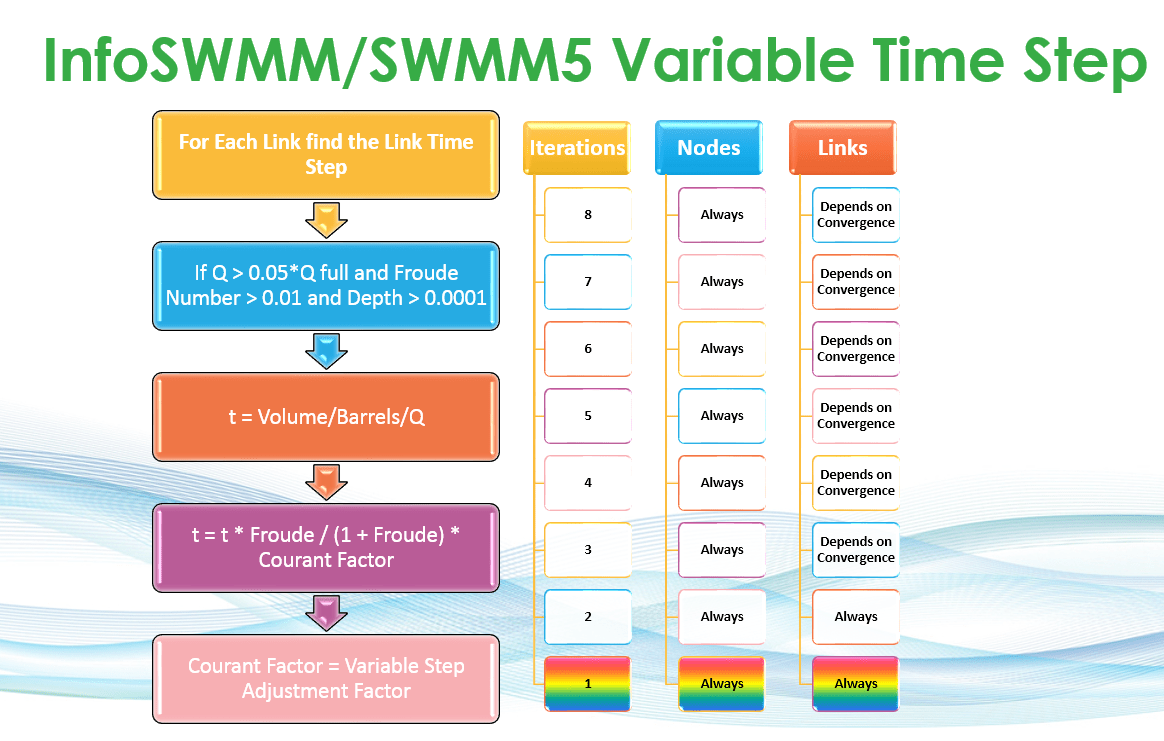 InfoSWMM/SWMM5 Variable Time Step

For Each Link find the Link Time Step

If Q > 0.05*Q full and Froude Number > 0.01 and Depth > 0.0001

t = Volume/Barrels/Q

t = t * Froude / (1 + Froude) * Courant Factor

Courant Factor = Variable Step Adjustment Factor

Iterations

8

7

6

5

4

3

2

1

Nodes

Always

Always

Always

Always

Always

Always

Always

Always

Links

Depends on Convergence

Depends on Convergence

Depends on Convergence

Depends on Convergence

Depends on Convergence

Depends on Convergence

Always

Always